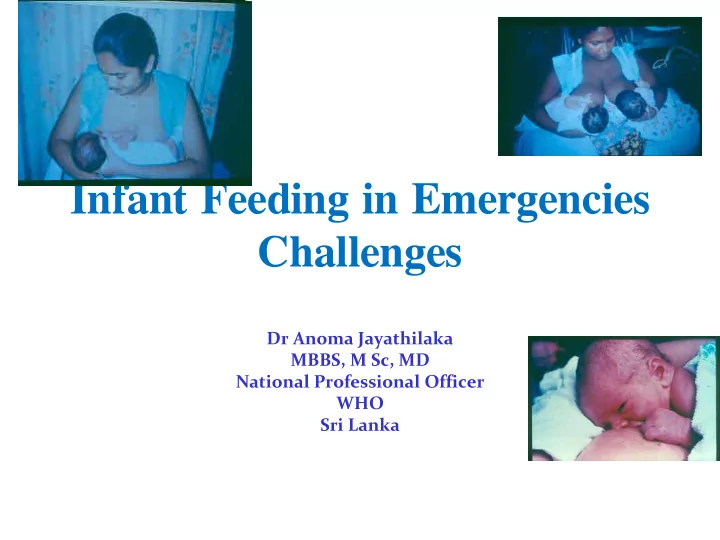 Infant Feeding in Emergencies Challenges

Dr Anoma Jayathilaka
MBBS, M Sc, MD
National Professional Officer
WHO
Sri Lanka